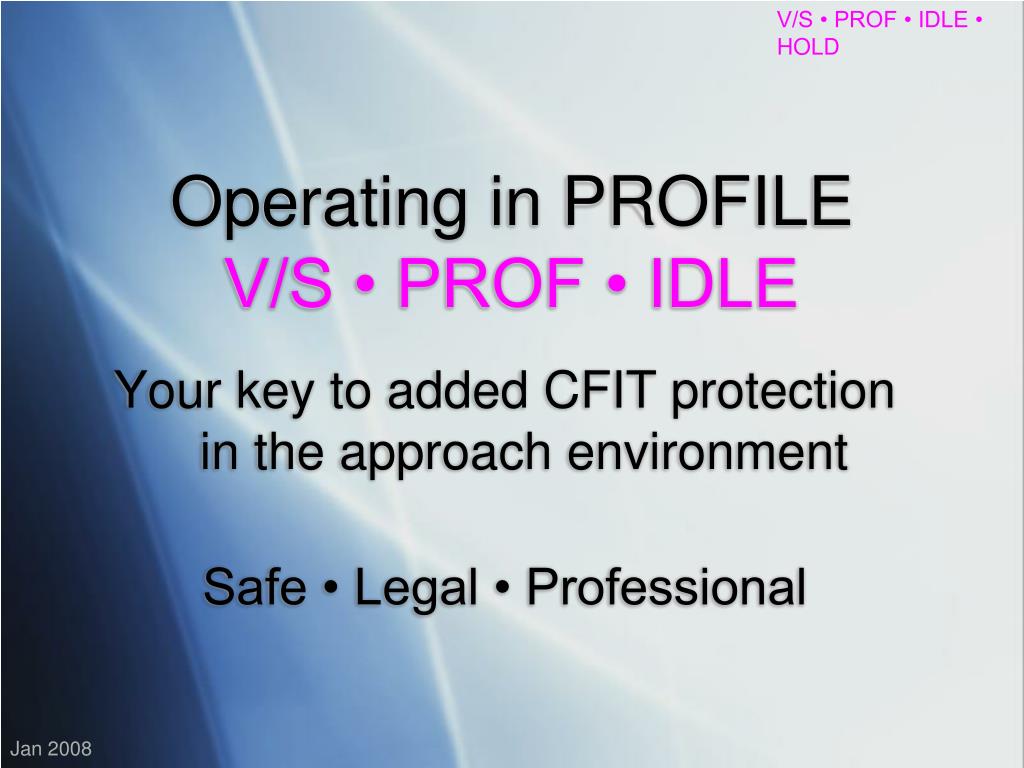 V/S • PROF • IDLE • HOLD

Operating in PROFILE
V/S • PROF • IDLE

Your key to added CFIT protection in the approach environment

Safe • Legal • Professional

Jan 2008